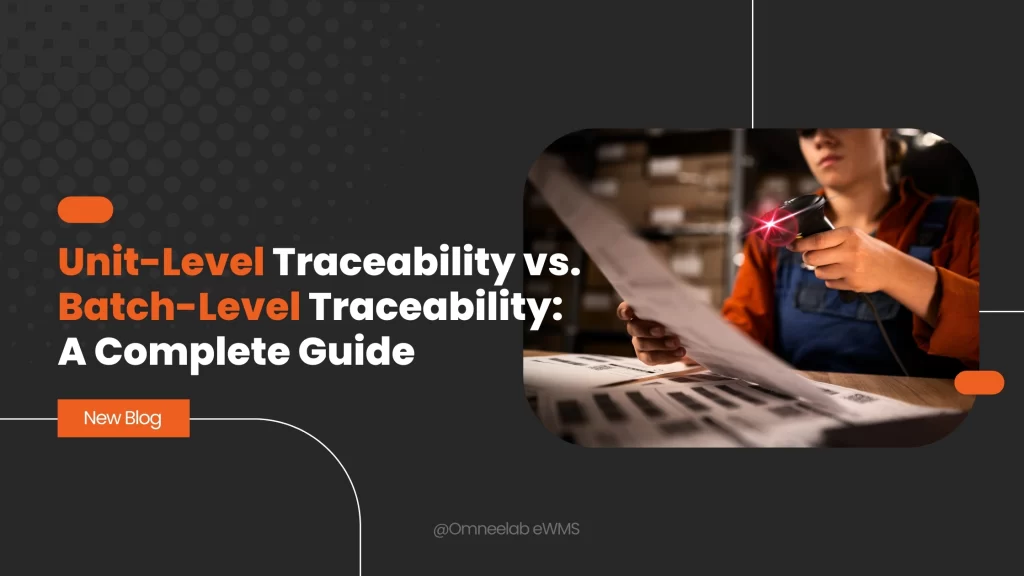 Unit-Level Traceability vs. Batch-Level Traceability: A Complete Guide

New Blog

@Omneelab eWMS